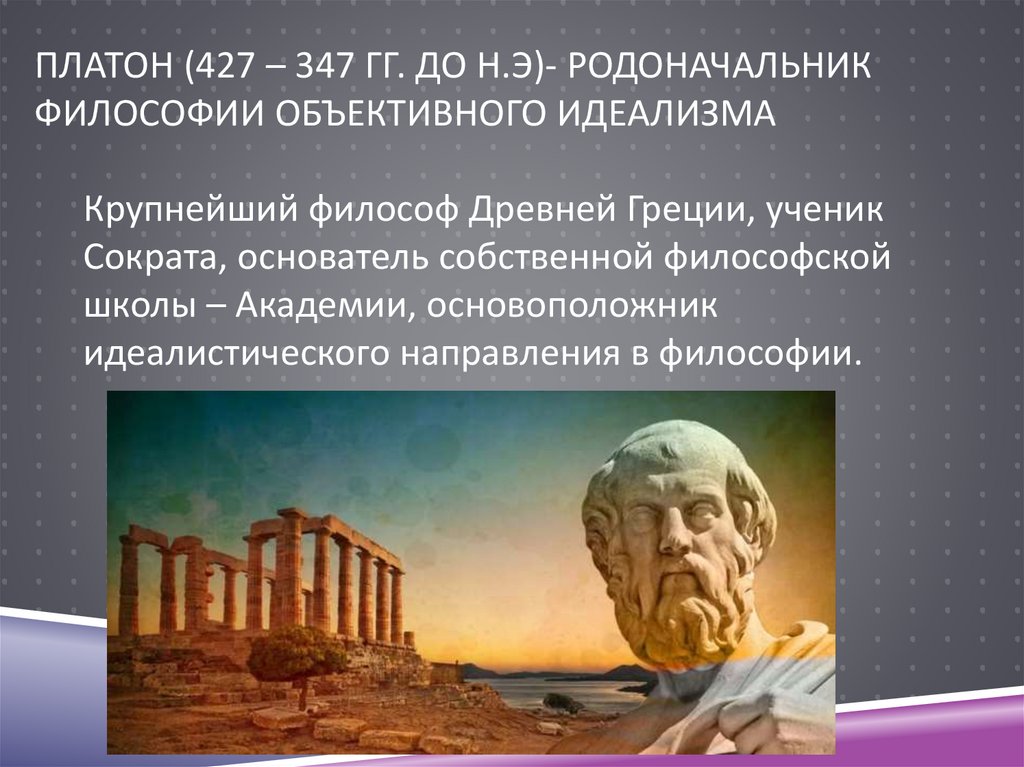 ПЛАТОН (427 – 347 ГГ. ДО Н.Э)- РОДОНАЧАЛЬНИК ФИЛОСОФИИ ОБЪЕКТИВНОГО ИДЕАЛИЗМА

Крупнейший философ Древней Греции, ученик Сократа, основатель собственной философской школы – Академии, основоположник идеалистического направления в философии.